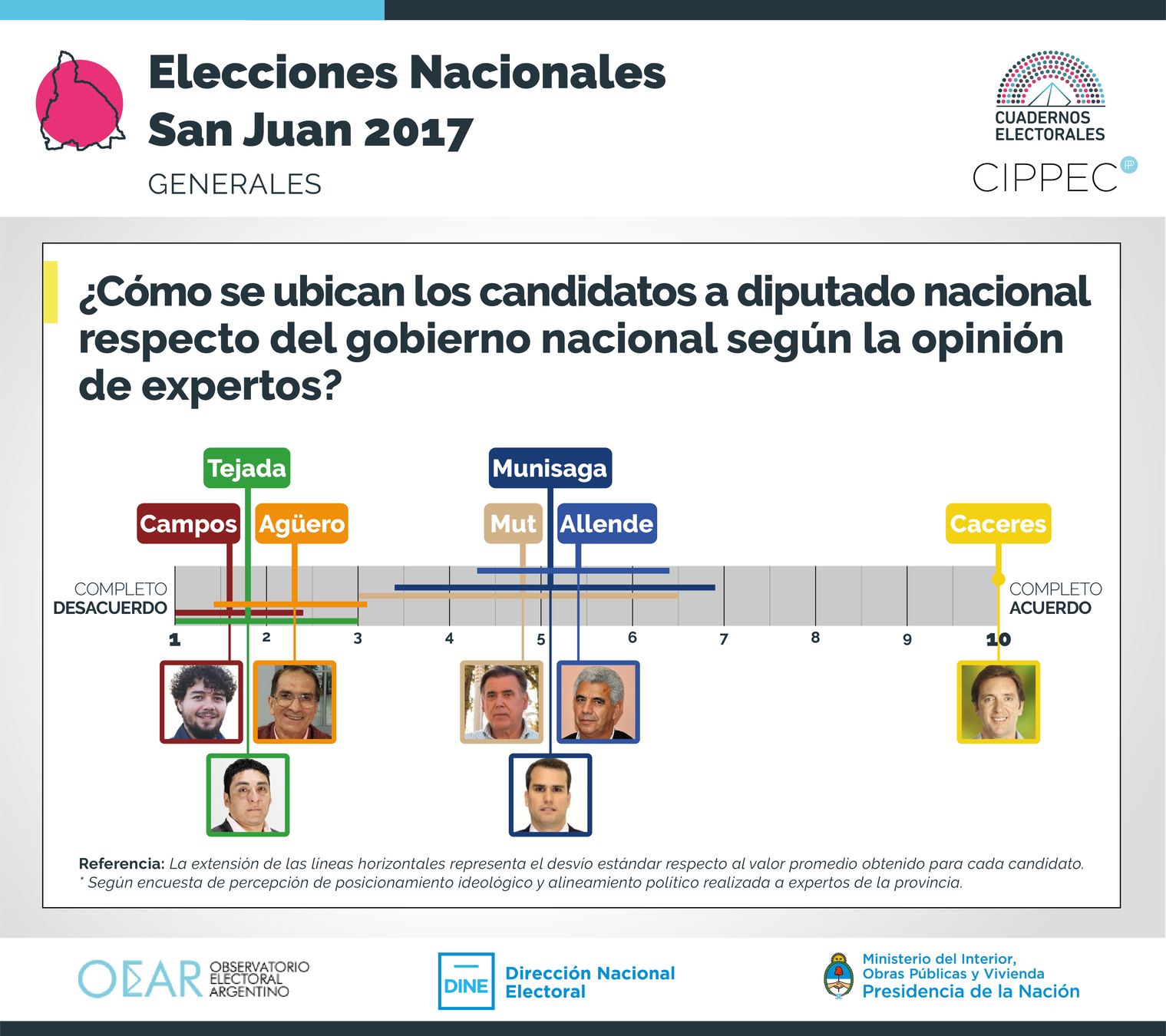 Elecciones Nacionales
San Juan 2017
GENERALES

CUADERNOS ELECTORALES
CIPPEC

¿Cómo se ubican los candidatos a diputado nacional respecto del gobierno nacional según la opinión de expertos?

Tejada
Munisaga
Campos
Agüero
Mut
Allende
Caceres

COMPLETO
DESACUERDO

COMPLETO
ACUERDO

1 2 3 4 5 6 7 8 9 10

Referencia: La extensión de las líneas horizontales representa el desvío estándar respecto al valor promedio obtenido para cada candidato.
* Según encuesta de percepción de posicionamiento ideológico y alineamiento político realizada a expertos de la provincia.

OEAR OBSERVATORIO ELECTORAL ARGENTINO
DINE Dirección Nacional Electoral
Ministerio del Interior, Obras Públicas y Vivienda
Presidencia de la Nación